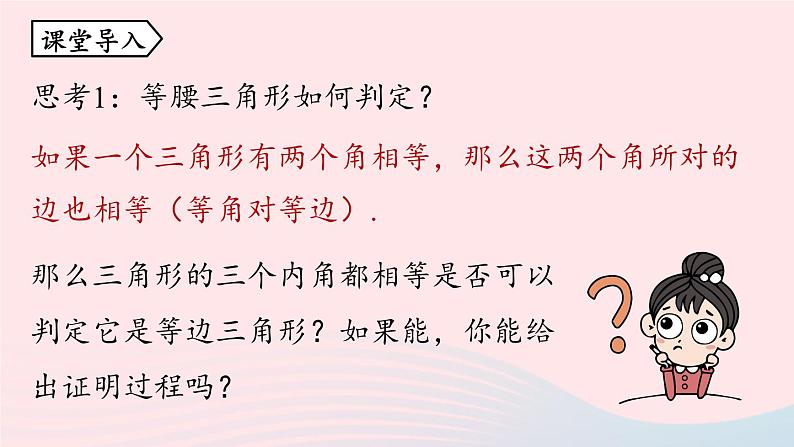 课堂导入

思考1：等腰三角形如何判定？

如果一个三角形有两个角相等，那么这两个角所对的边也相等（等角对等边）.

那么三角形的三个内角都相等是否可以判定它是等边三角形？如果能，你能给出证明过程吗？

?